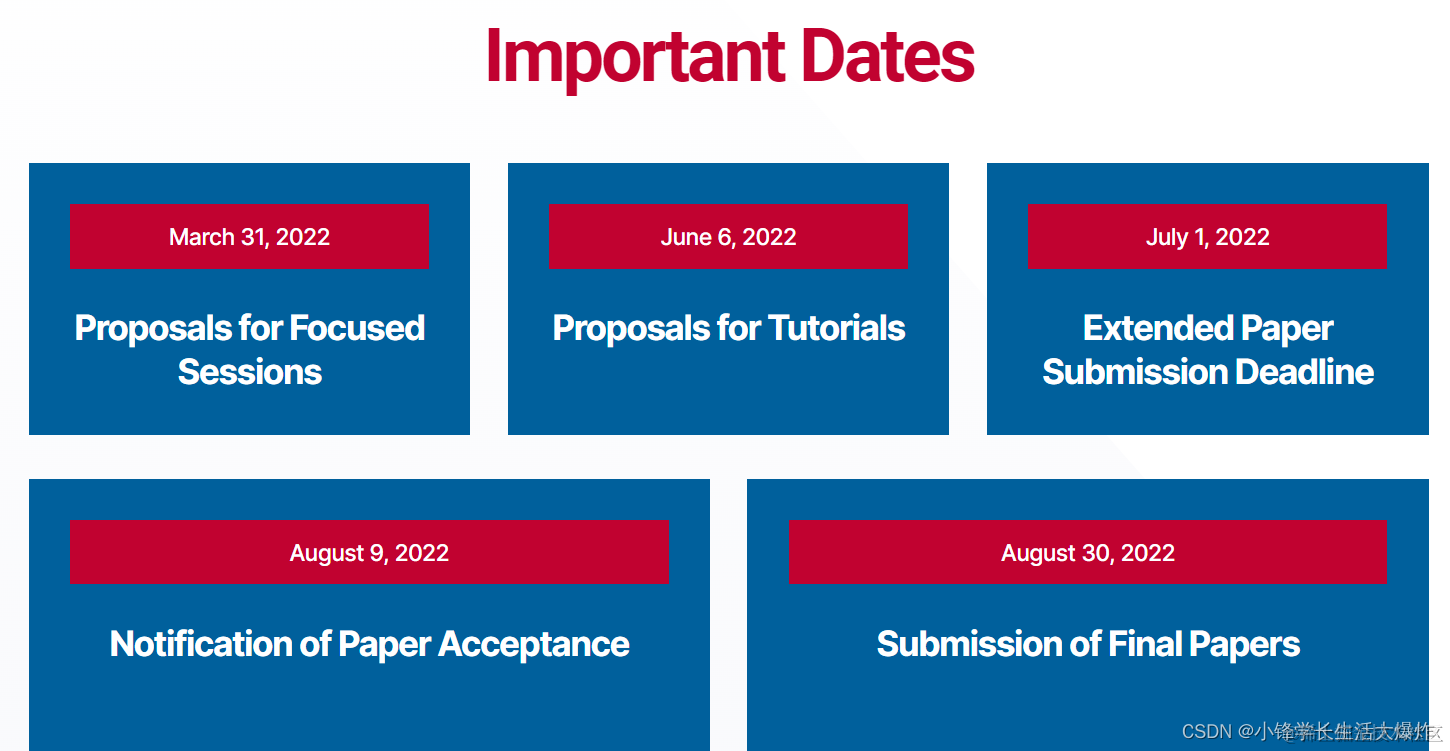 Important Dates

March 31, 2022

Proposals for Focused Sessions

June 6, 2022

Proposals for Tutorials

July 1, 2022

Extended Paper Submission Deadline

August 9, 2022

Notification of Paper Acceptance

August 30, 2022

Submission of Final Papers

CSDN @小锋学长生活大爆炸